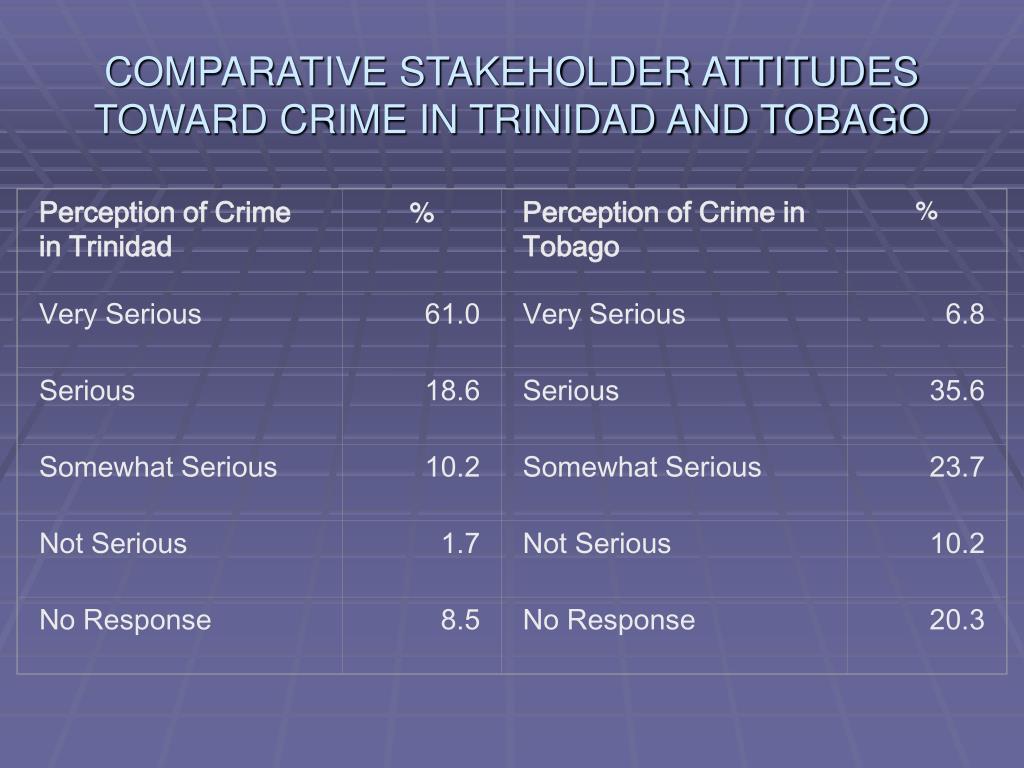 COMPARATIVE STAKEHOLDER ATTITUDES TOWARD CRIME IN TRINIDAD AND TOBAGO

| Perception of Crime in Trinidad | % | Perception of Crime in Tobago | % |
|---|---|---|---|
| Very Serious | 61.0 | Very Serious | 6.8 |
| Serious | 18.6 | Serious | 35.6 |
| Somewhat Serious | 10.2 | Somewhat Serious | 23.7 |
| Not Serious | 1.7 | Not Serious | 10.2 |
| No Response | 8.5 | No Response | 20.3 |